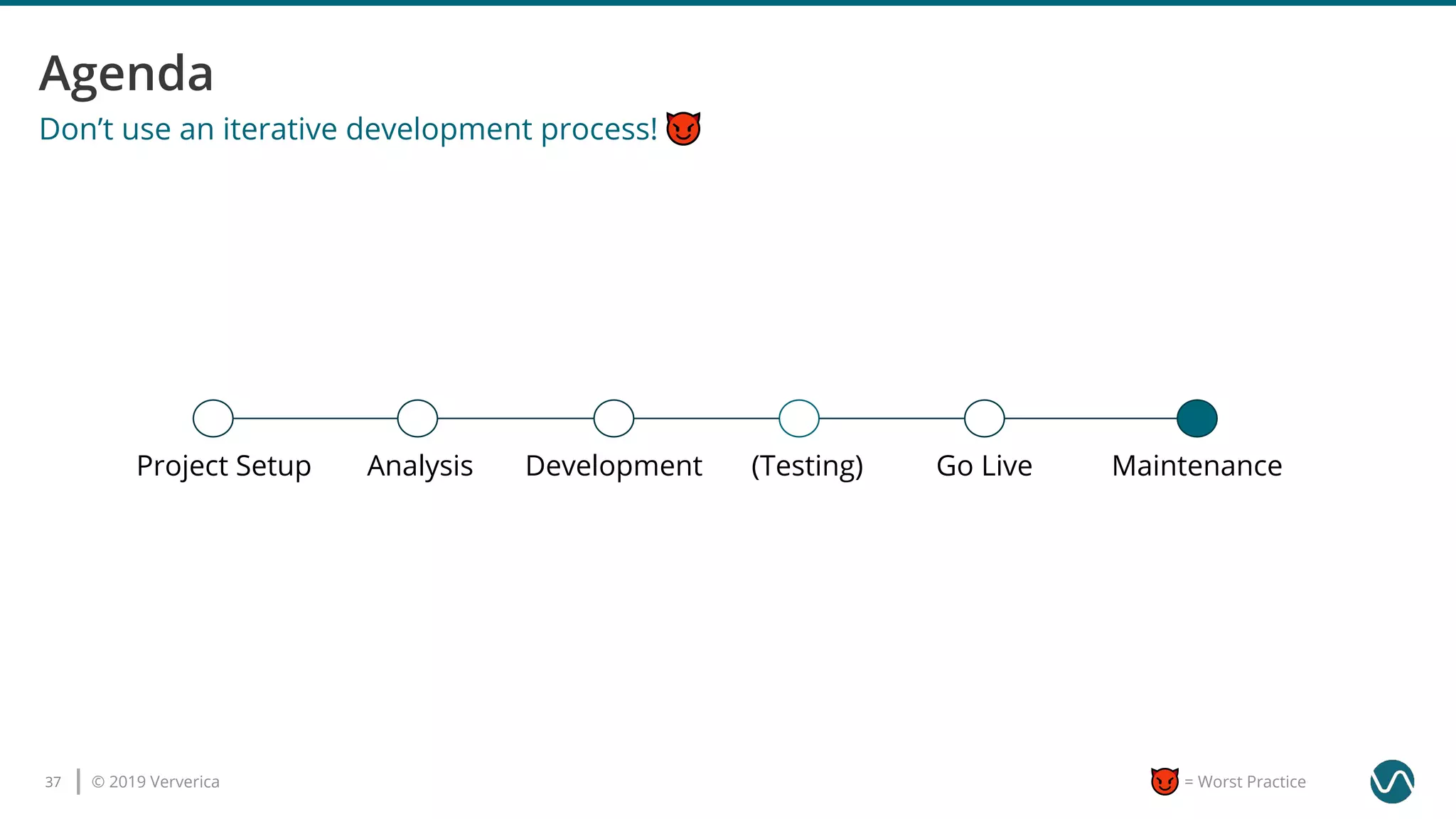 Agenda

Don’t use an iterative development process! 😈

Project Setup Analysis Development (Testing) Go Live Maintenance

37 | © 2019 Ververica

😈 = Worst Practice